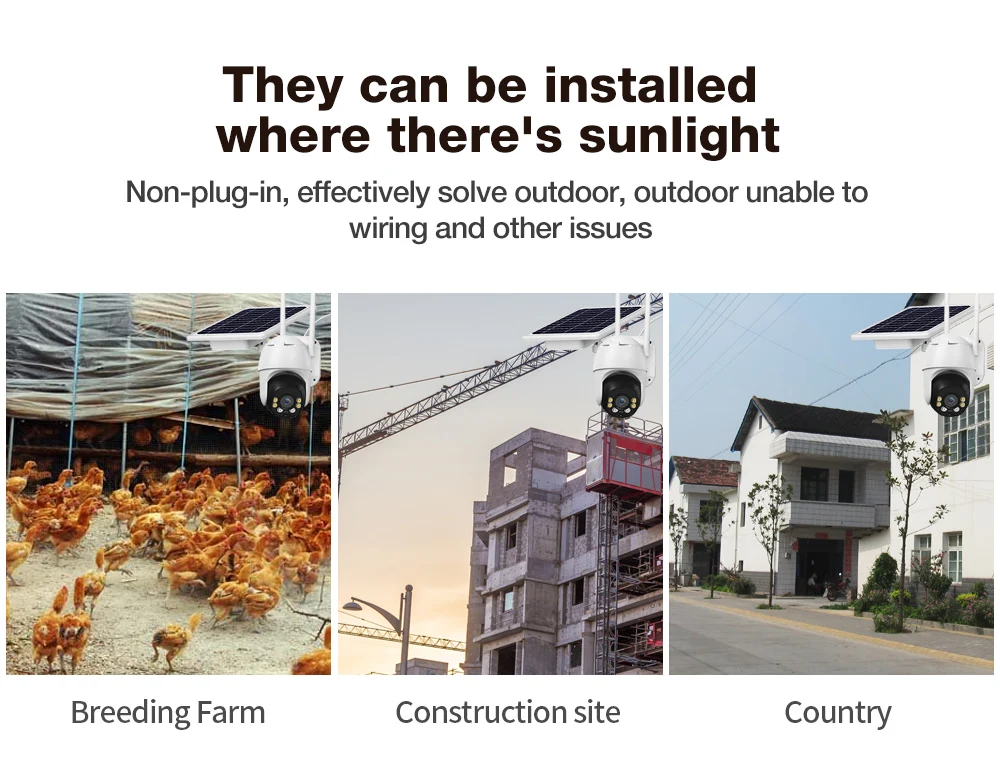 They can be installed where there's sunlight

Non-plug-in, effectively solve outdoor, outdoor unable to wiring and other issues

Breeding Farm

Construction site

Country